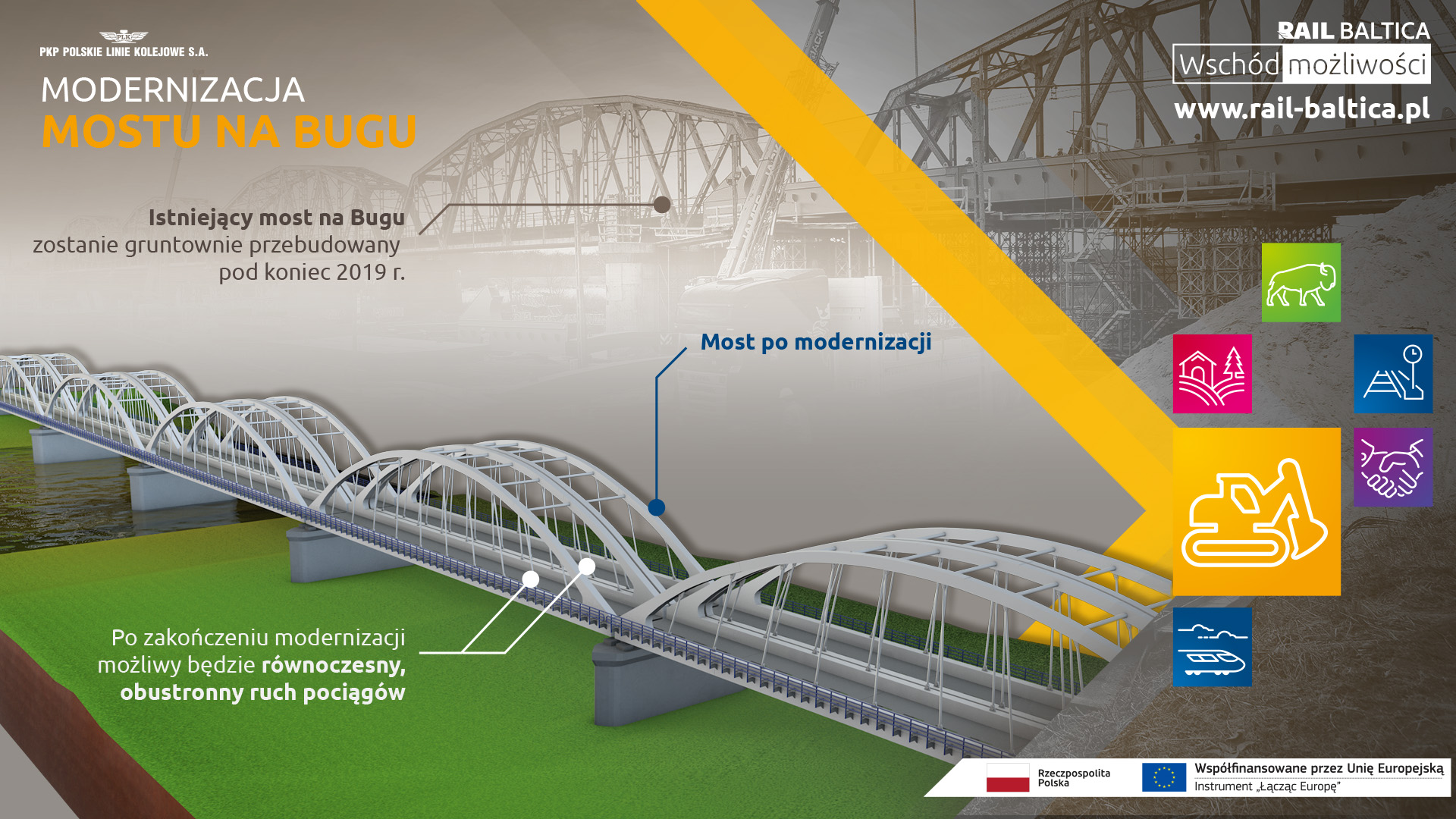 PLK
PKP POLSKIE LINIE KOLEJOWE S.A.

MODERNIZACJA
MOSTU NA BUGU

RAIL BALTICA
Wschód możliwości
www.rail-baltica.pl

Istniejący most na Bugu zostanie gruntownie przebudowany pod koniec 2019 r.

Most po modernizacji

Po zakończeniu modernizacji możliwy będzie równoczesny, obustronny ruch pociągów

Rzeczpospolita Polska

Współfinansowane przez Unię Europejską
Instrument „Łącząc Europę"